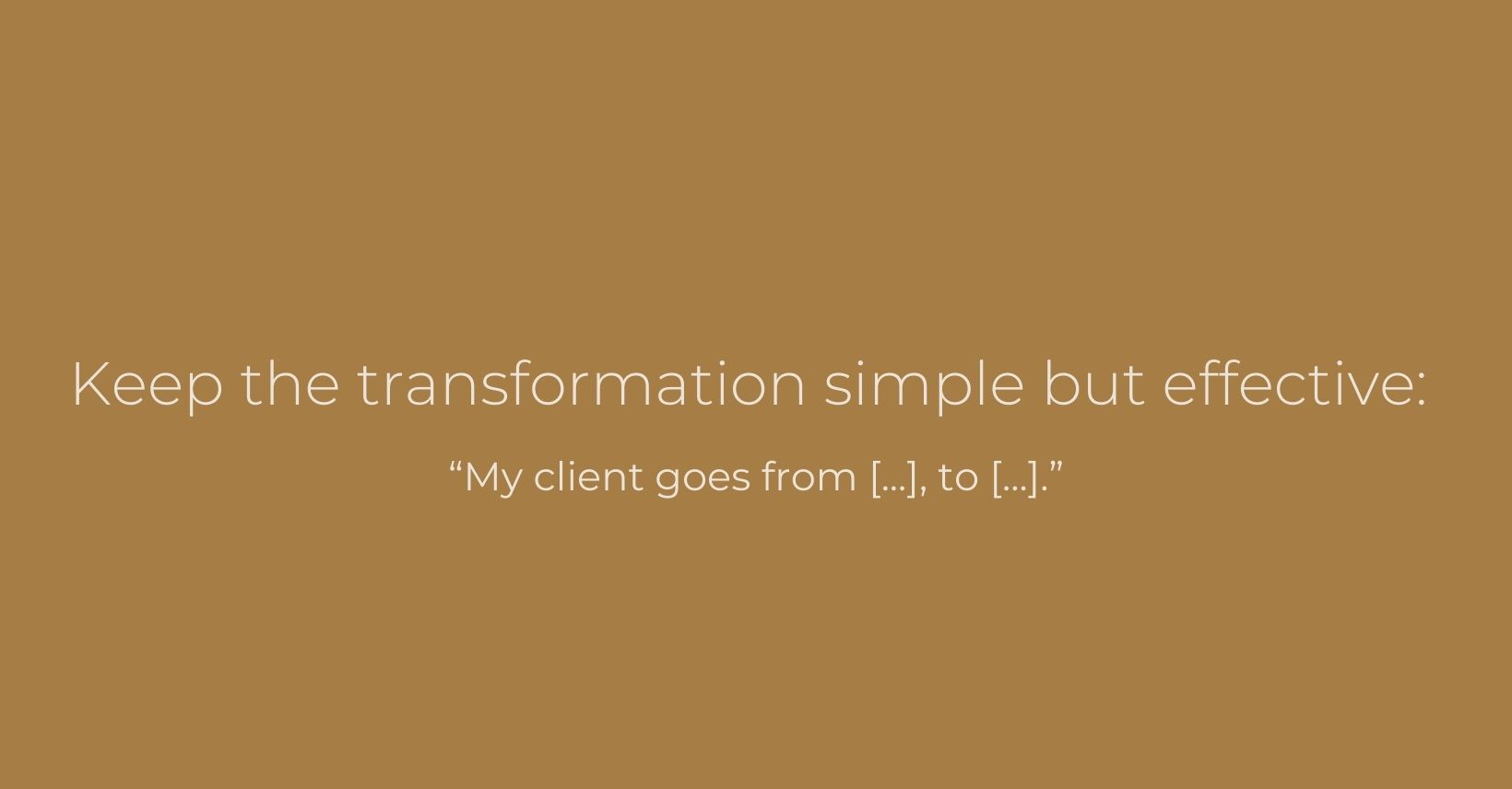 Keep the transformation simple but effective:

“My client goes from […], to […].”